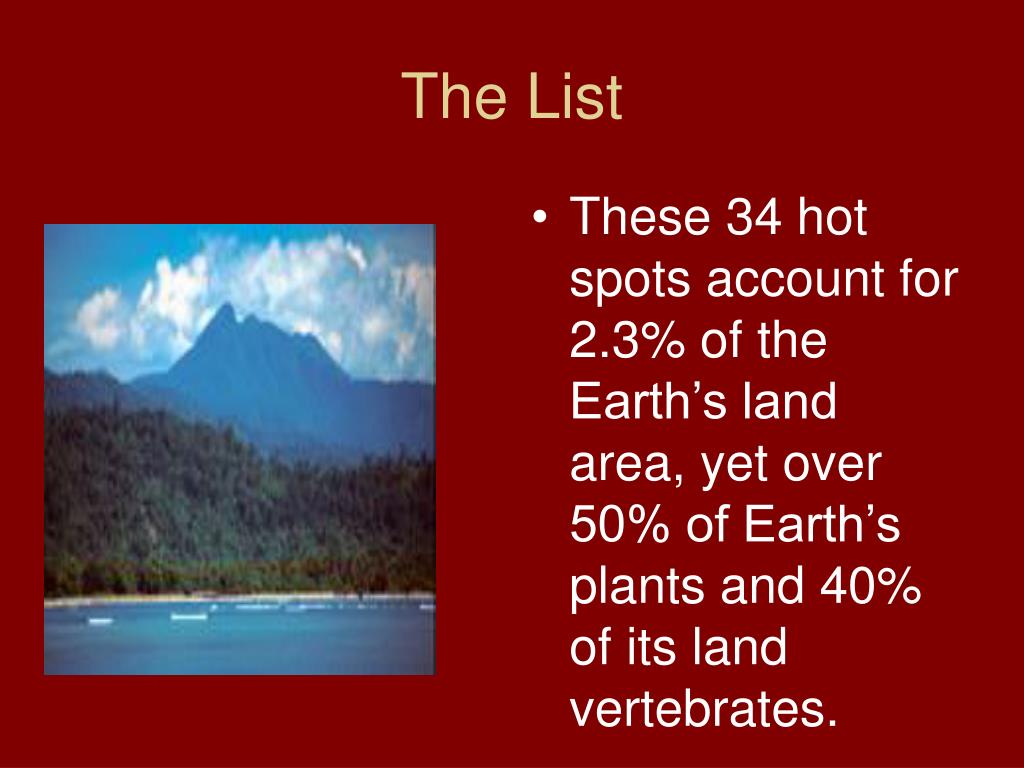 The List

• These 34 hot spots account for 2.3% of the Earth’s land area, yet over 50% of Earth’s plants and 40% of its land vertebrates.